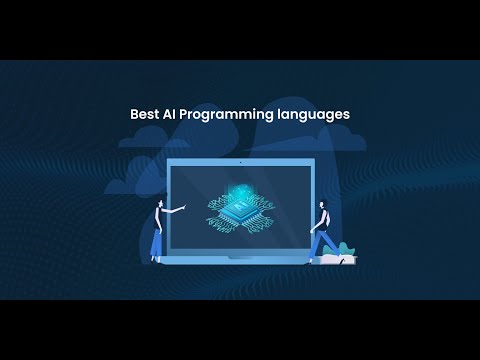 Best AI Programming languages

AI